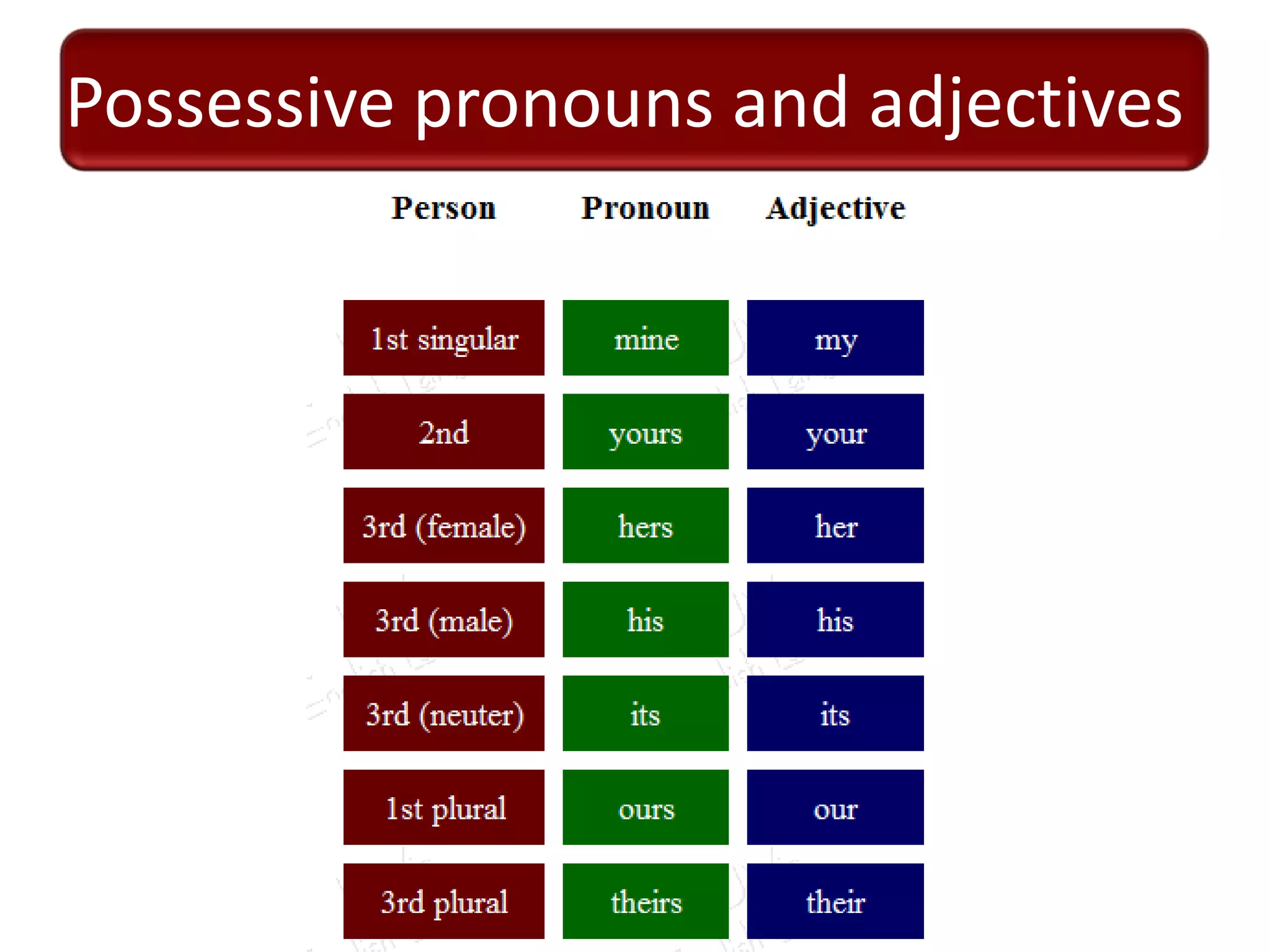 Possessive pronouns and adjectives

| Person | Pronoun | Adjective |
|---|---|---|
| 1st singular | mine | my |
| 2nd | yours | your |
| 3rd (female) | hers | her |
| 3rd (male) | his | his |
| 3rd (neuter) | its | its |
| 1st plural | ours | our |
| 3rd plural | theirs | their |